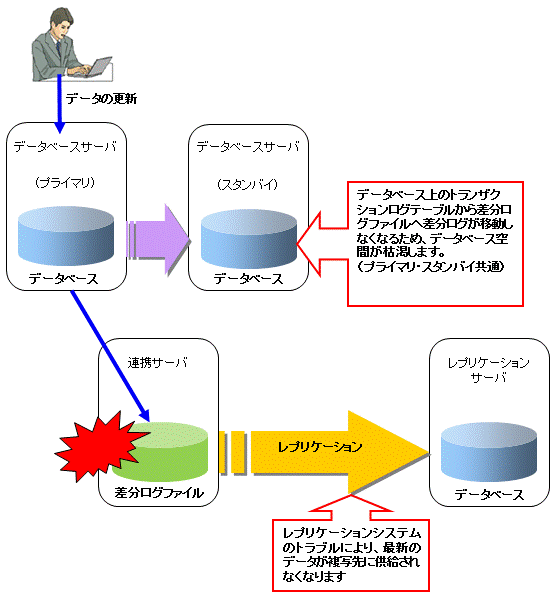 データの更新

データベースサーバ

（プライマリ）

データベース

データベースサーバ

（スタンバイ）

データベース

データベース上のトランザクションログテーブルから差分ログファイルへ差分ログが移動しなくなるため、データベース空間が枯渇します。
（プライマリ・スタンバイ共通）

連携サーバ

差分ログファイル

レプリケーション

レプリケーションサーバ

データベース

レプリケーションシステムのトラブルにより、最新のデータが複写先に供給されなくなります